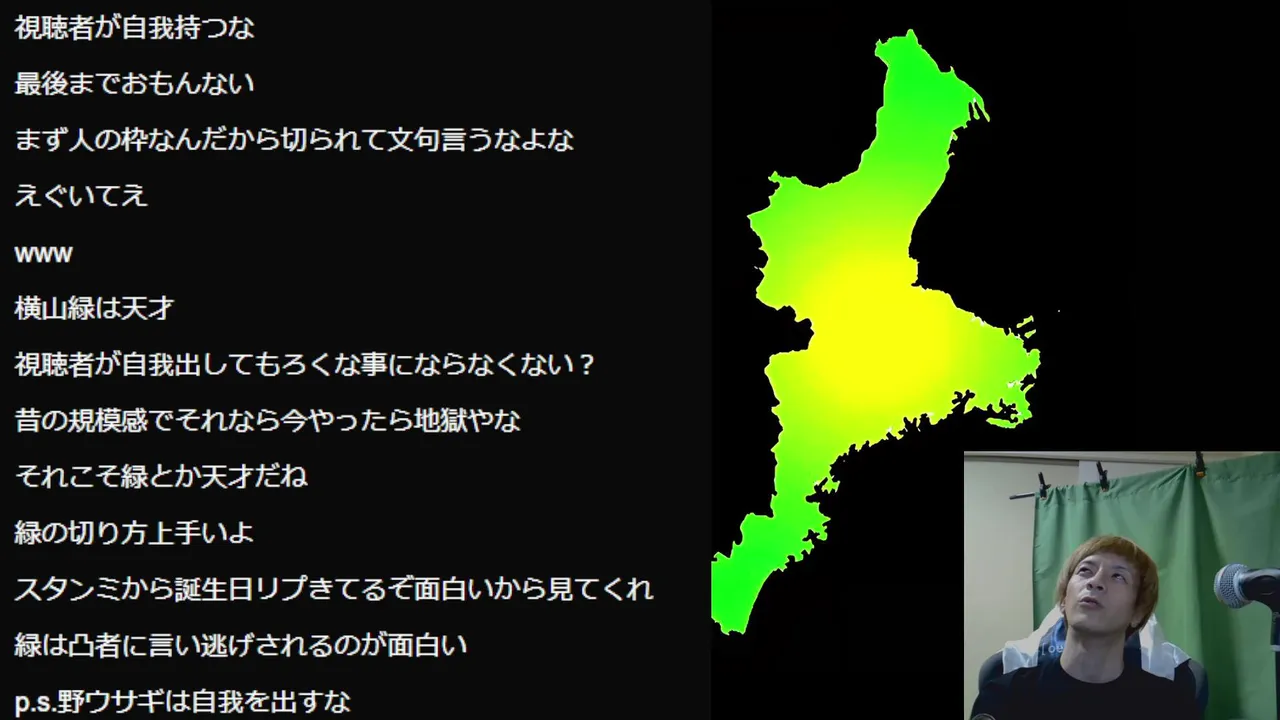 視聴者が自我持つな

最後までおもんない

まず人の枠なんだから切られて文句言うなよな

えぐいてえ

www

横山緑は天才

視聴者が自我出してもろくな事にならなくない？

昔の規模感でそれなら今やったら地獄やな

それこそ緑とか天才だね

緑の切り方上手いよ

スタンミから誕生日リプきてるぞ面白いから見てくれ

緑は凸者に言い逃げされるのが面白い

p.s.野ウサギは自我を出すな